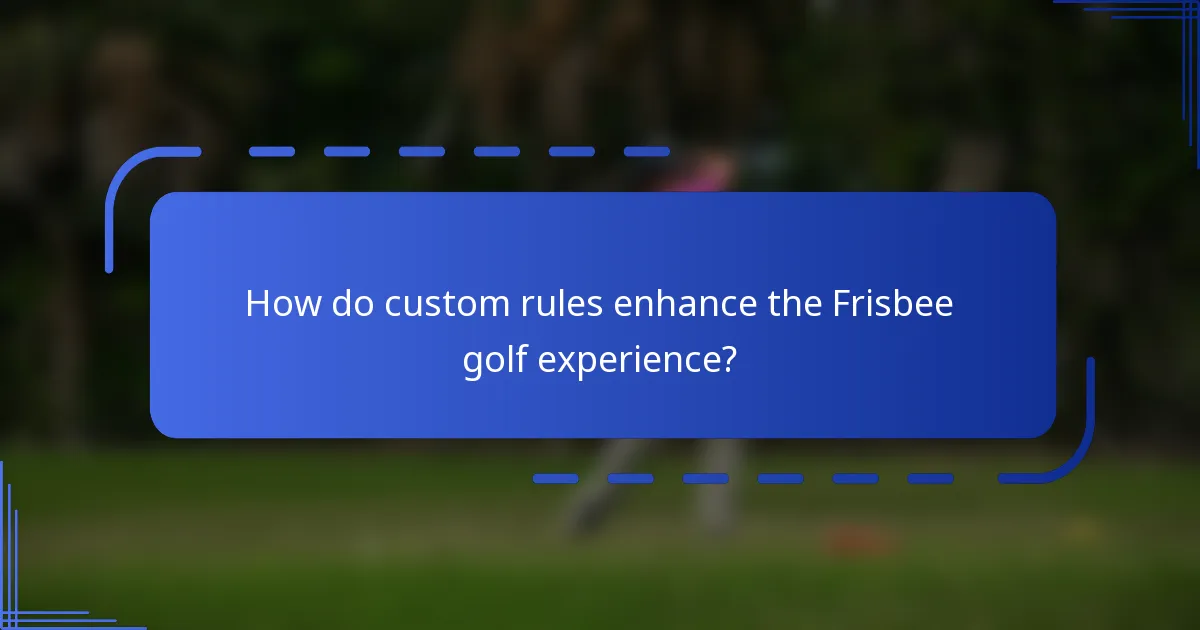 How do custom rules enhance the Frisbee golf experience?